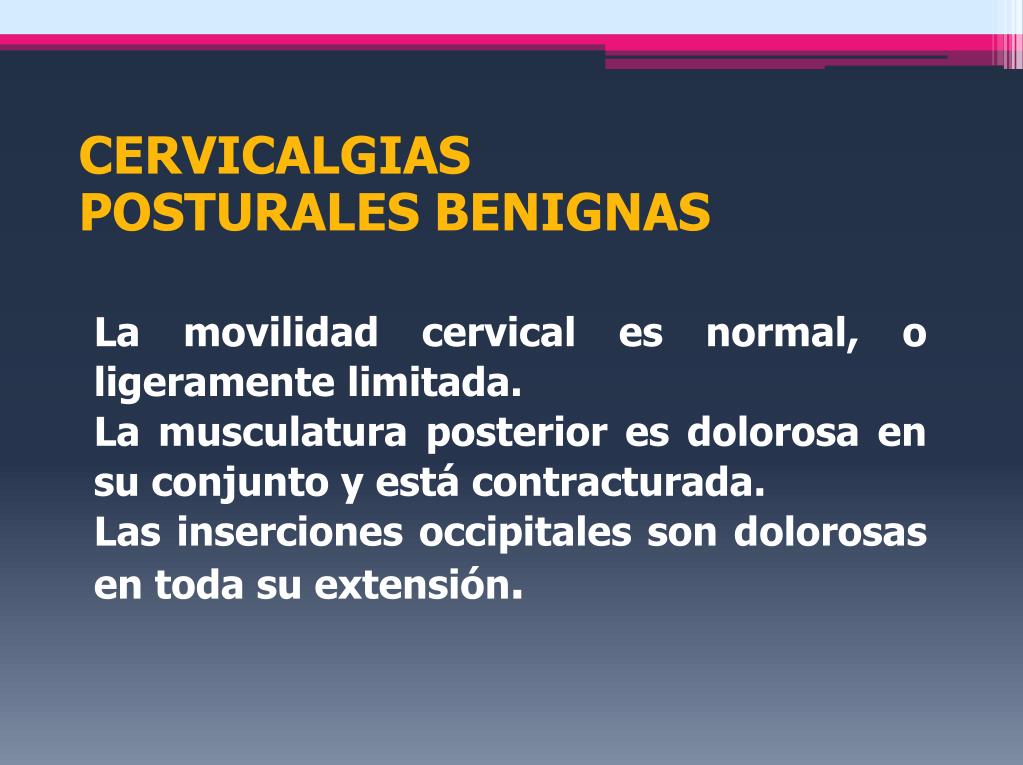 CERVICALGIAS
POSTURALES BENIGNAS

La movilidad cervical es normal, o ligeramente limitada.
La musculatura posterior es dolorosa en su conjunto y está contracturada.
Las inserciones occipitales son dolorosas en toda su extensión.